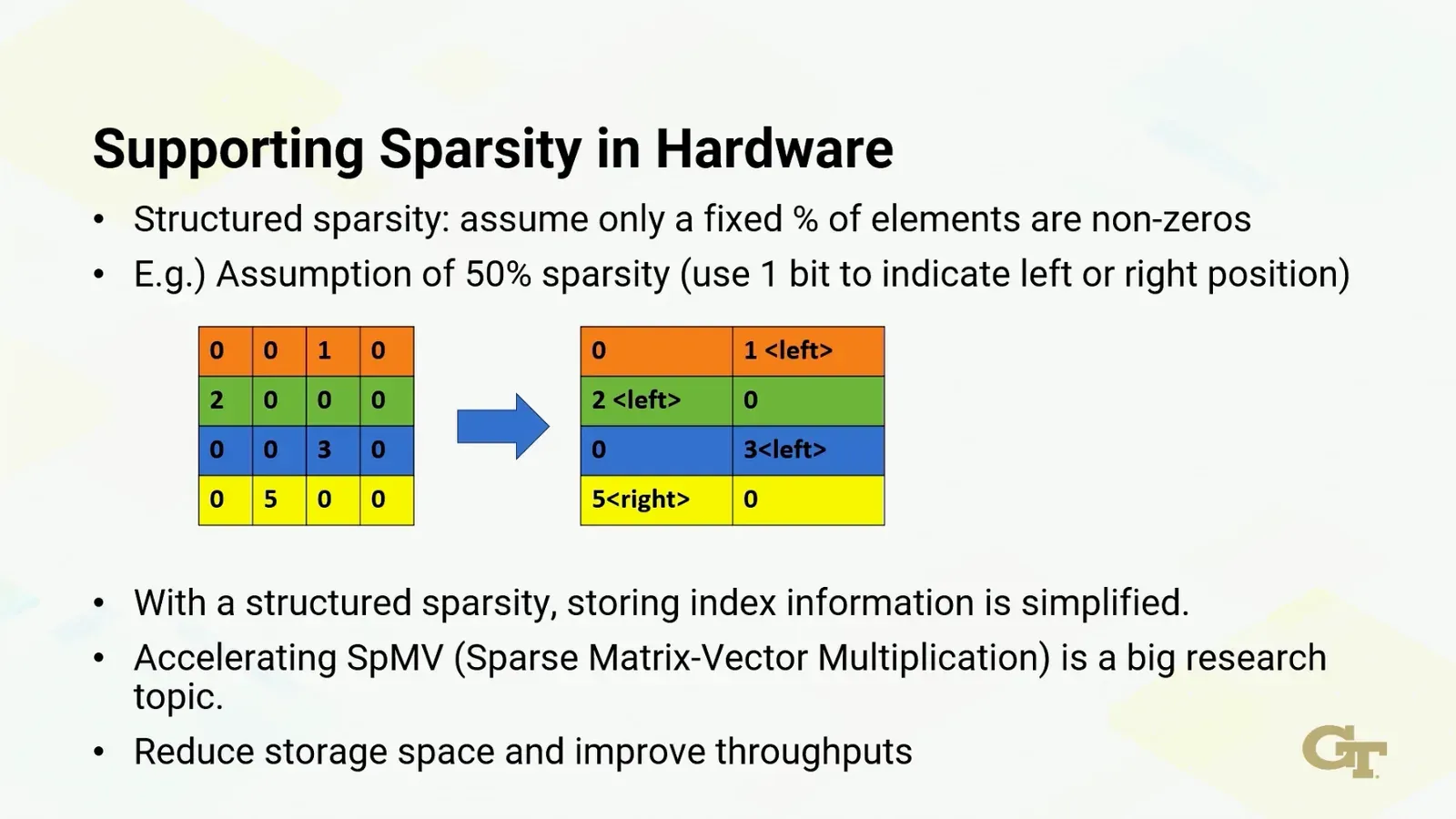 Supporting Sparsity in Hardware

• Structured sparsity: assume only a fixed % of elements are non-zeros
• E.g.) Assumption of 50% sparsity (use 1 bit to indicate left or right position)

| 0 | 0 | 1 | 0 |
|---|---|---|---|
| 2 | 0 | 0 | 0 |
| 0 | 0 | 3 | 0 |
| 0 | 5 | 0 | 0 |

| 0 | 1 <left> |
|---|---|
| 2 <left> | 0 |
| 0 | 3<left> |
| 5<right> | 0 |

• With a structured sparsity, storing index information is simplified.
• Accelerating SpMV (Sparse Matrix-Vector Multiplication) is a big research topic.
• Reduce storage space and improve throughputs

GT